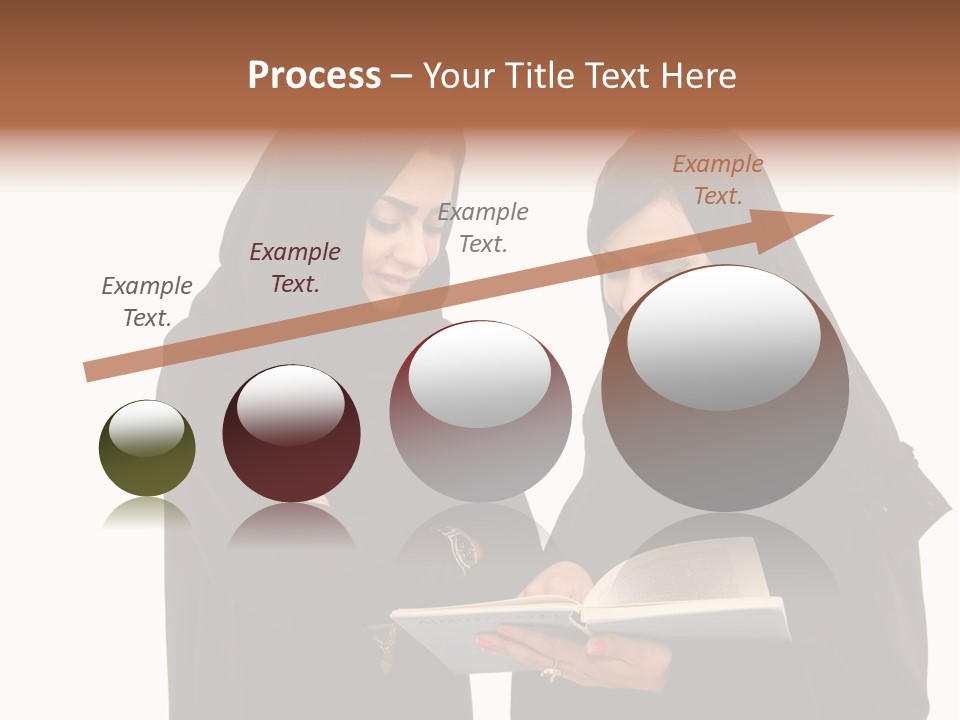 Process – Your Title Text Here

Example Text.

Example Text.

Example Text.

Example Text.